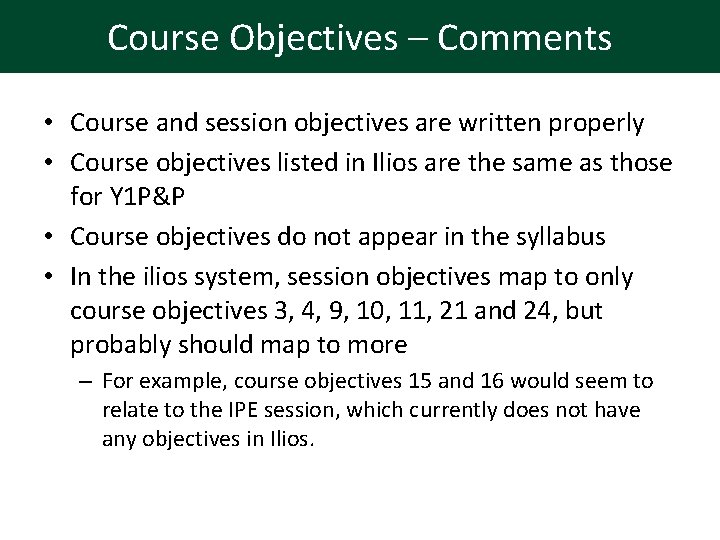 Course Objectives – Comments

• Course and session objectives are written properly
• Course objectives listed in Ilios are the same as those for Y1P&P
• Course objectives do not appear in the syllabus
• In the ilios system, session objectives map to only course objectives 3, 4, 9, 10, 11, 21 and 24, but probably should map to more
– For example, course objectives 15 and 16 would seem to relate to the IPE session, which currently does not have any objectives in Ilios.